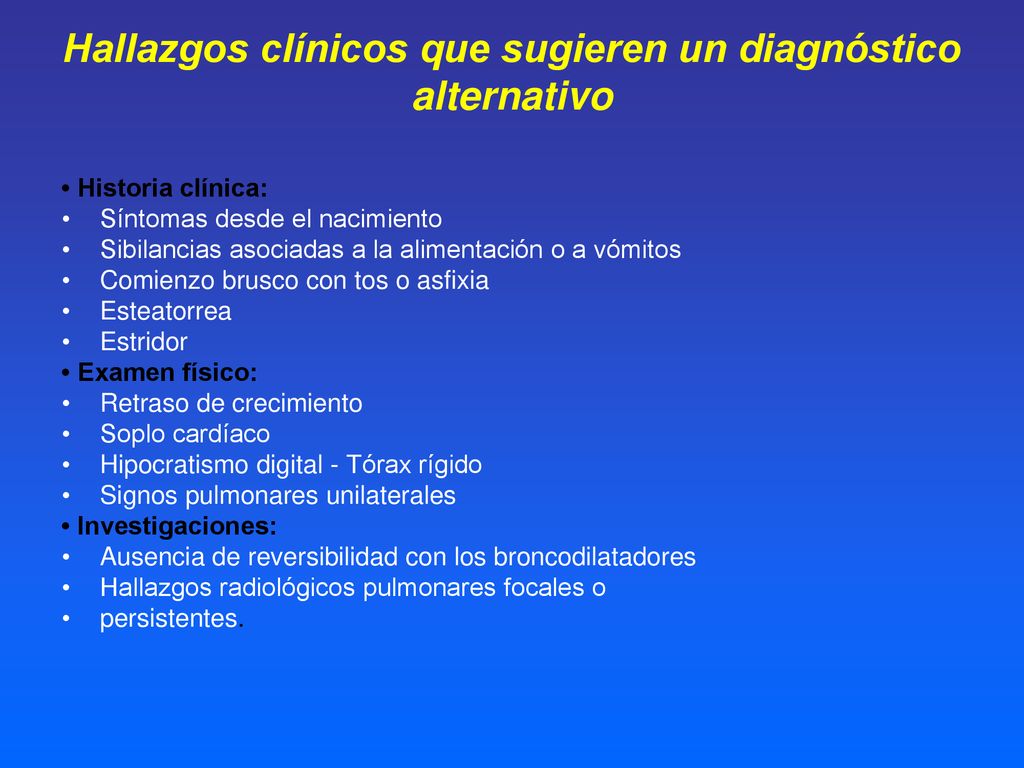 Hallazgos clínicos que sugieren un diagnóstico alternativo

• Historia clínica:
• Síntomas desde el nacimiento
• Sibilancias asociadas a la alimentación o a vómitos
• Comienzo brusco con tos o asfixia
• Esteatorrea
• Estridor
• Examen físico:
• Retraso de crecimiento
• Soplo cardíaco
• Hipocratismo digital - Tórax rígido
• Signos pulmonares unilaterales
• Investigaciones:
• Ausencia de reversibilidad con los broncodilatadores
• Hallazgos radiológicos pulmonares focales o
• persistentes.